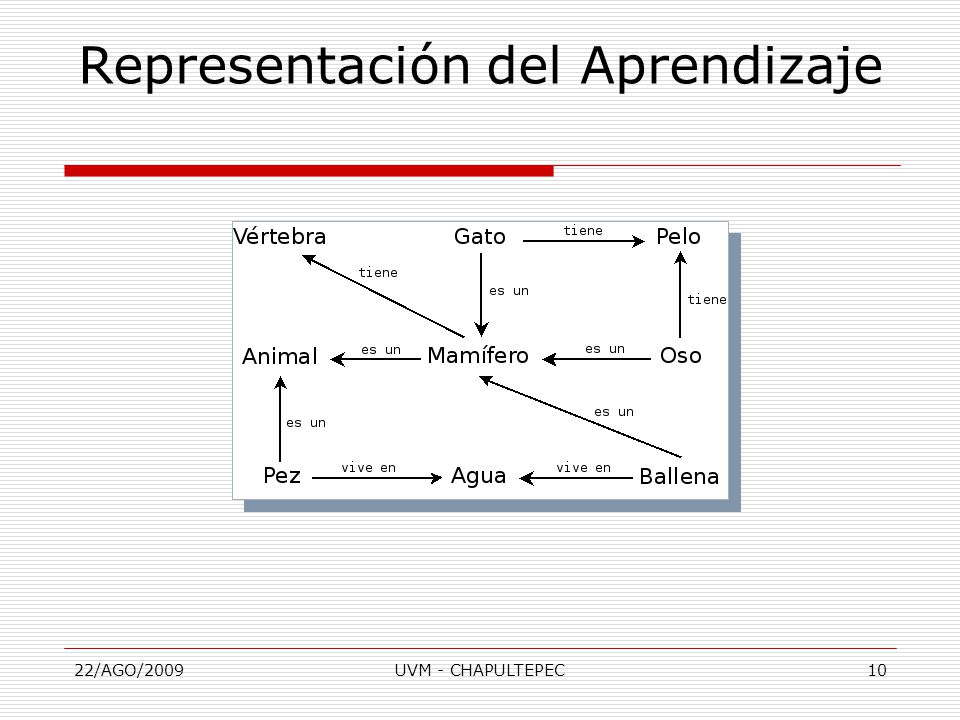 Representación del Aprendizaje

Vértebra
Gato
tiene
Pelo
tiene
es un
tiene
Animal
es un
Mamífero
es un
Oso
es un
es un
Pez
vive en
Agua
vive en
Ballena

22/AGO/2009
UVM - CHAPULTEPEC
10